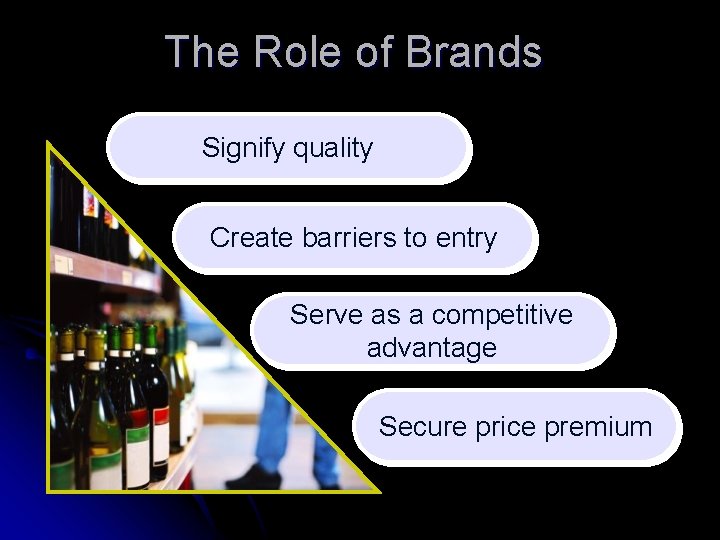 The Role of Brands

Signify quality

Create barriers to entry

Serve as a competitive advantage

Secure price premium